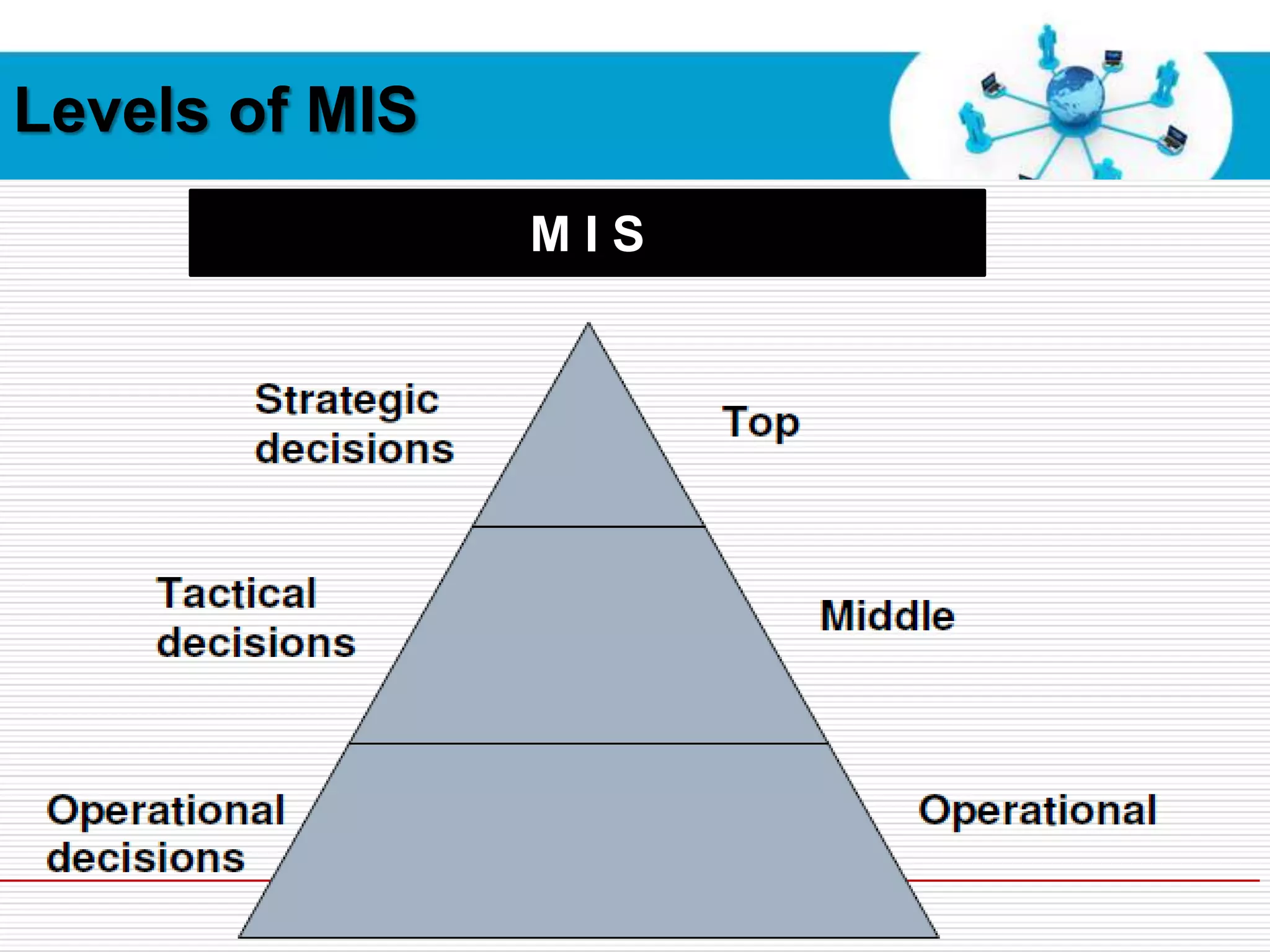 Levels of MIS

M I S

Strategic decisions

Top

Tactical decisions

Middle

Operational decisions

Operational